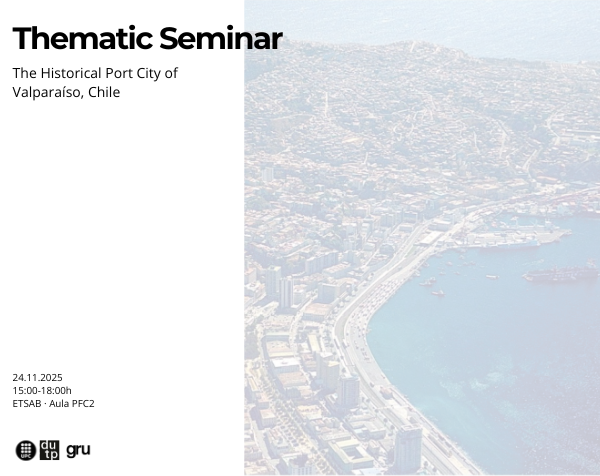 Thematic Seminar

The Historical Port City of Valparaíso, Chile

24.11.2025
15:00-18:00h
ETSAB · Aula PFC2

UPC du tp gru